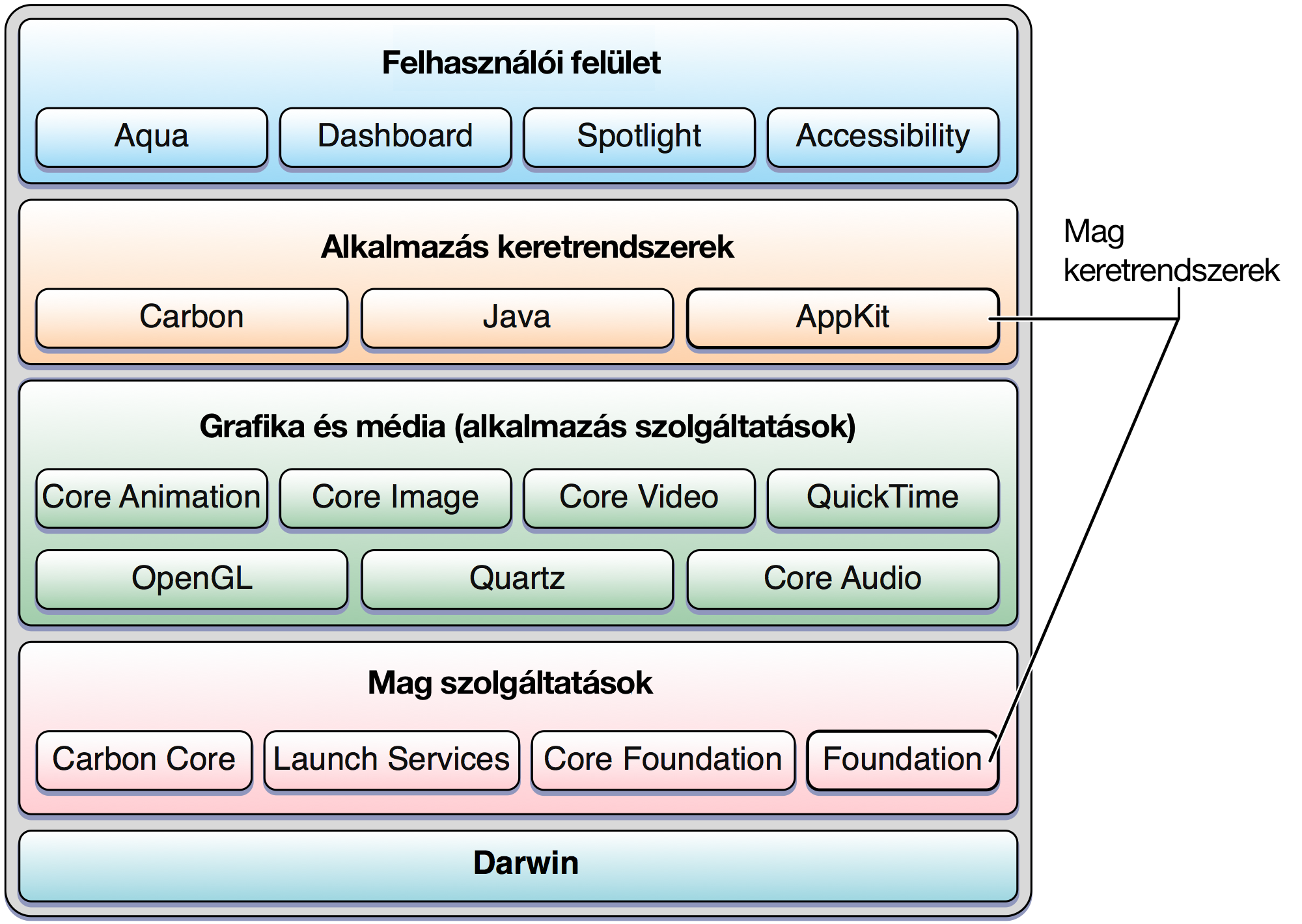 Felhasználói felület

Aqua
Dashboard
Spotlight
Accessibility

Alkalmazás keretrendszerek

Carbon
Java
AppKit

Mag keretrendszerek

Grafika és média (alkalmazás szolgáltatások)

Core Animation
Core Image
Core Video
QuickTime
OpenGL
Quartz
Core Audio

Mag szolgáltatások

Carbon Core
Launch Services
Core Foundation
Foundation

Darwin